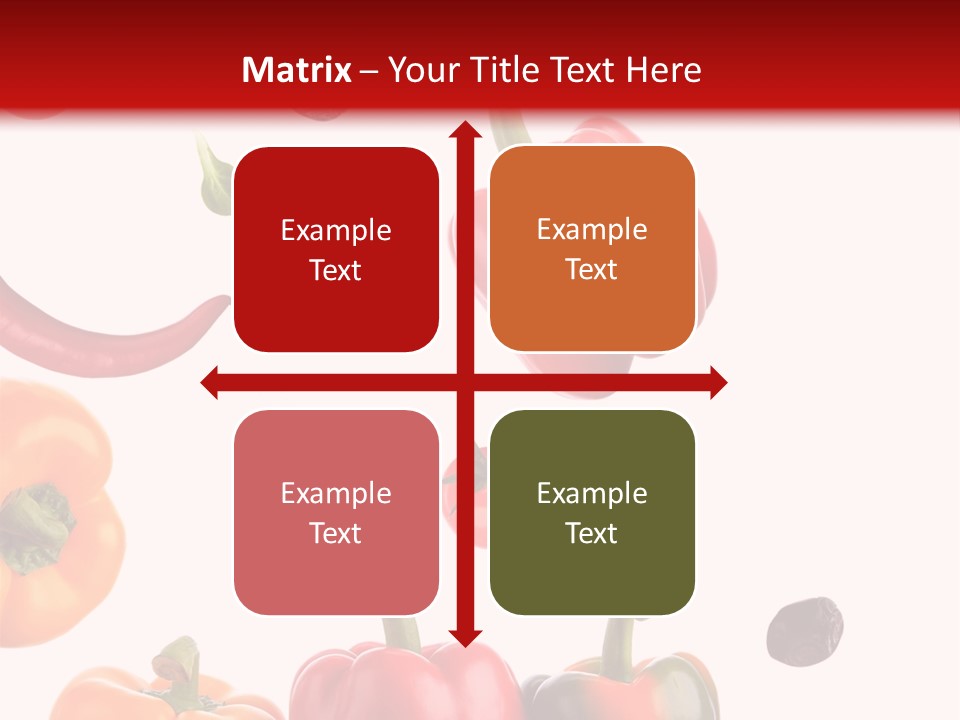 Matrix – Your Title Text Here

Example Text

Example Text

Example Text

Example Text